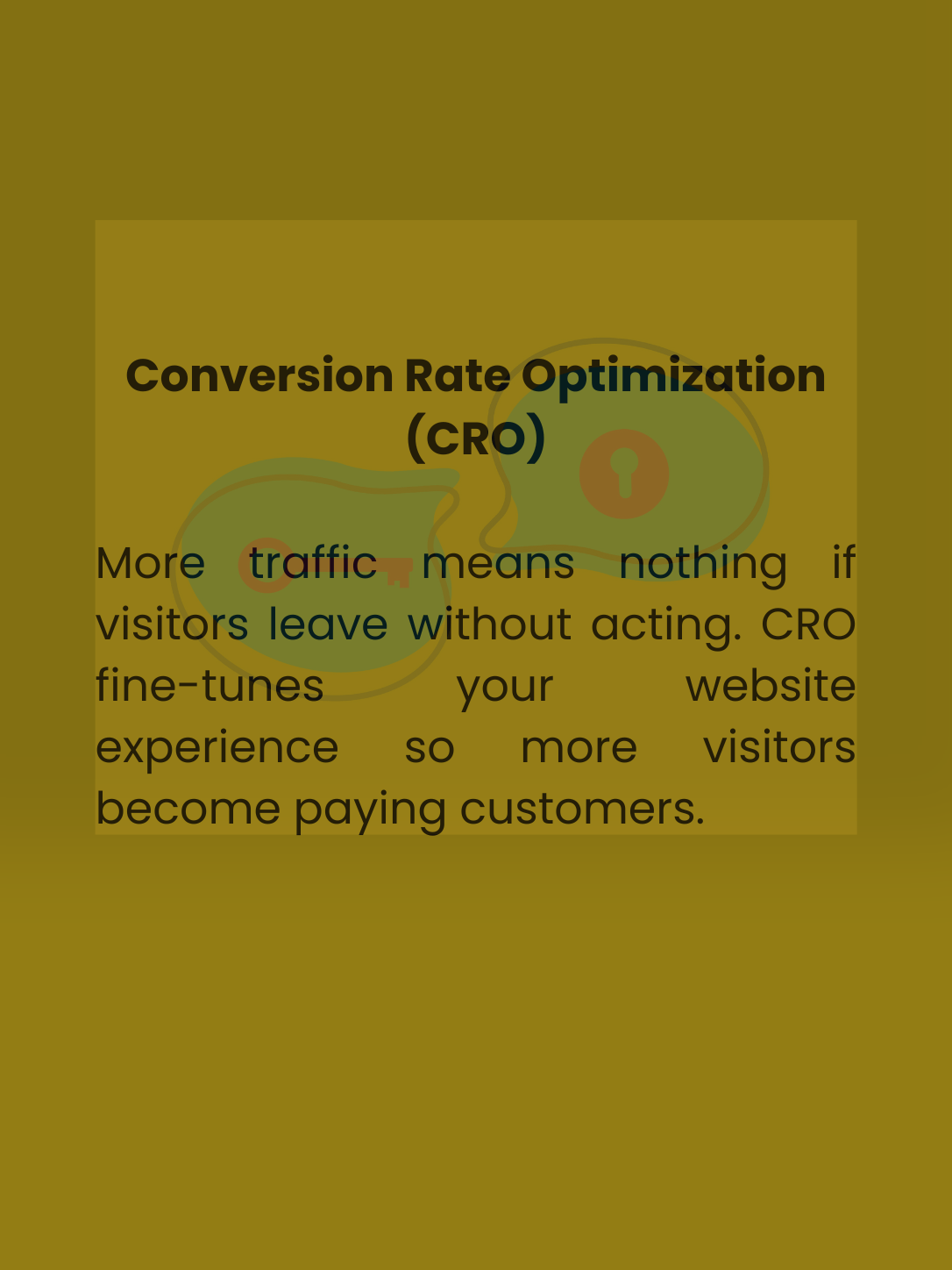 Conversion Rate Optimization (CRO)

More traffic means nothing if visitors leave without acting. CRO fine-tunes your website experience so more visitors become paying customers.